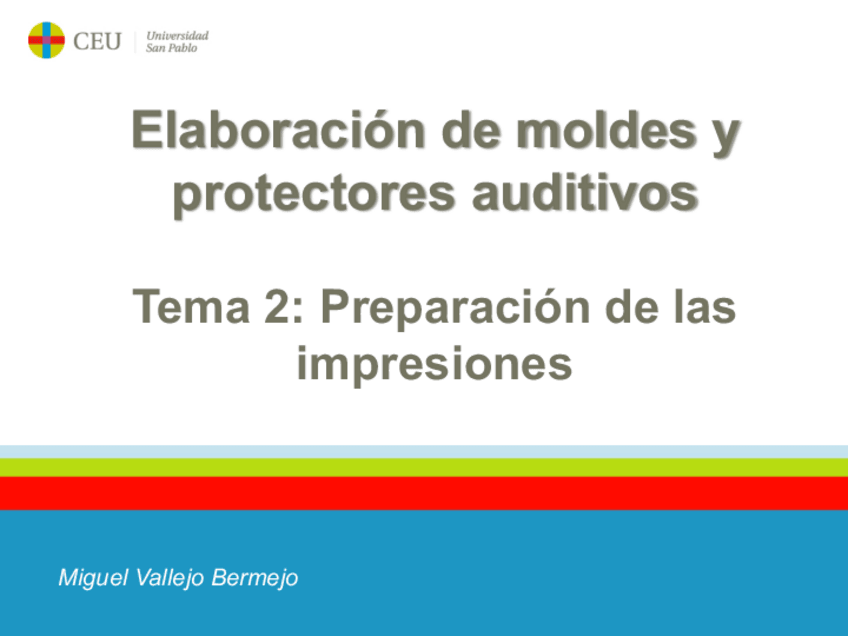 CEU Universidad San Pablo

Elaboración de moldes y protectores auditivos

Tema 2: Preparación de las impresiones

Miguel Vallejo Bermejo